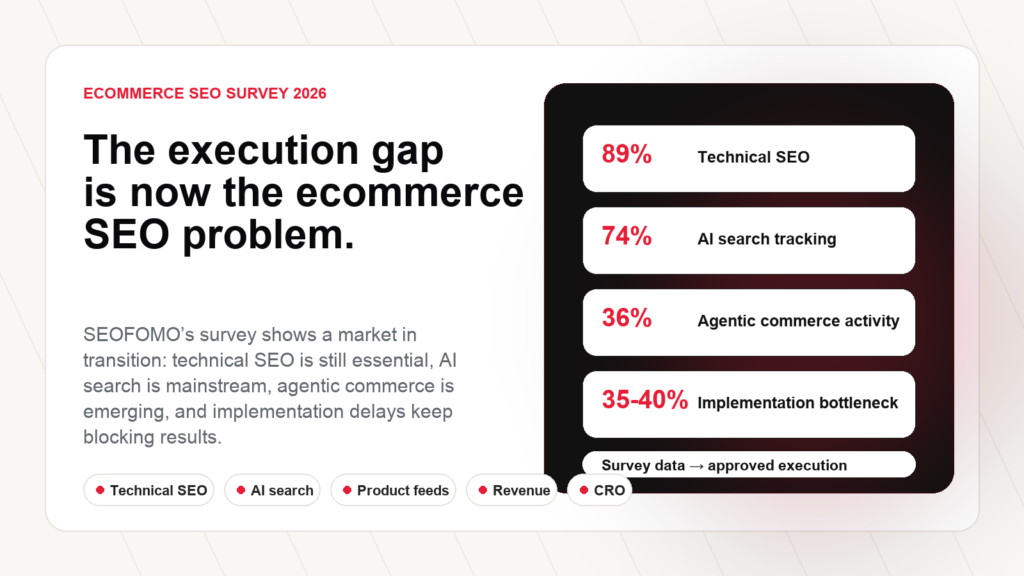 ECOMMERCE SEO SURVEY 2026

The execution gap is now the ecommerce SEO problem.

SEOFOMO's survey shows a market in transition: technical SEO is still essential, AI search is mainstream, agentic commerce is emerging, and implementation delays keep blocking results.

Technical SEO
AI search
Product feeds
Revenue
CRO

89% Technical SEO

74% AI search tracking

36% Agentic commerce activity

35-40% Implementation bottleneck

Survey data → approved execution